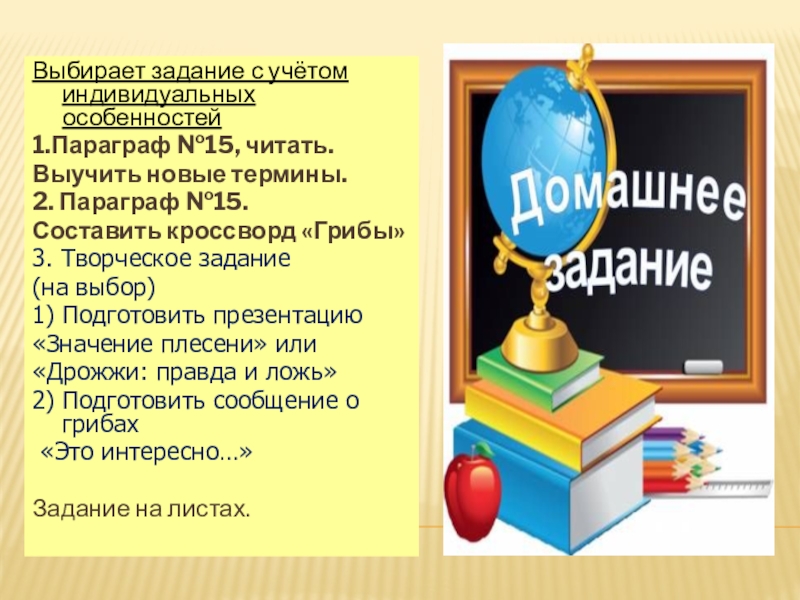 Выбирает задание с учётом индивидуальных особенностей

1.Параграф №15, читать.

Выучить новые термины.

2. Параграф №15.

Составить кроссворд «Грибы»

3. Творческое задание

(на выбор)

1) Подготовить презентацию

«Значение плесени» или

«Дрожжи: правда и ложь»

2) Подготовить сообщение о грибах

«Это интересно…»

Задание на листах.

Домашнее задание